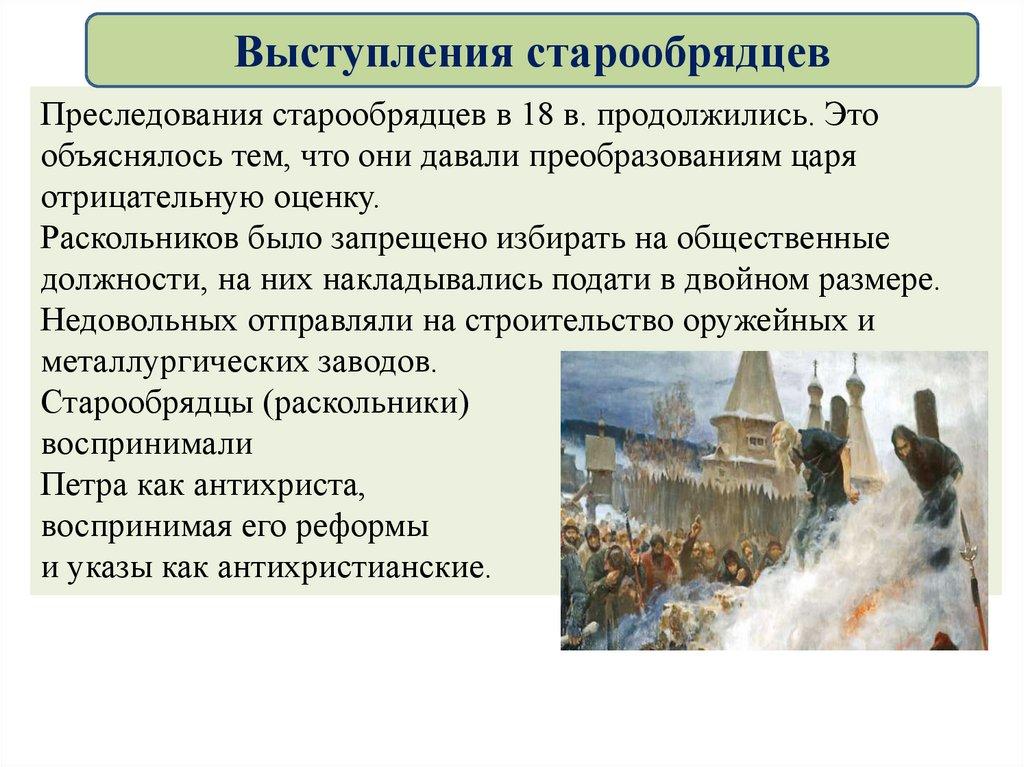 Выступления старообрядцев

Преследования старообрядцев в 18 в. продолжились. Это объяснялось тем, что они давали преобразованиям царя отрицательную оценку.
Раскольников было запрещено избирать на общественные должности, на них накладывались подати в двойном размере.
Недовольных отправляли на строительство оружейных и металлургических заводов.
Старообрядцы (раскольники) воспринимали
Петра как антихриста,
воспринимая его реформы
и указы как антихристианские.